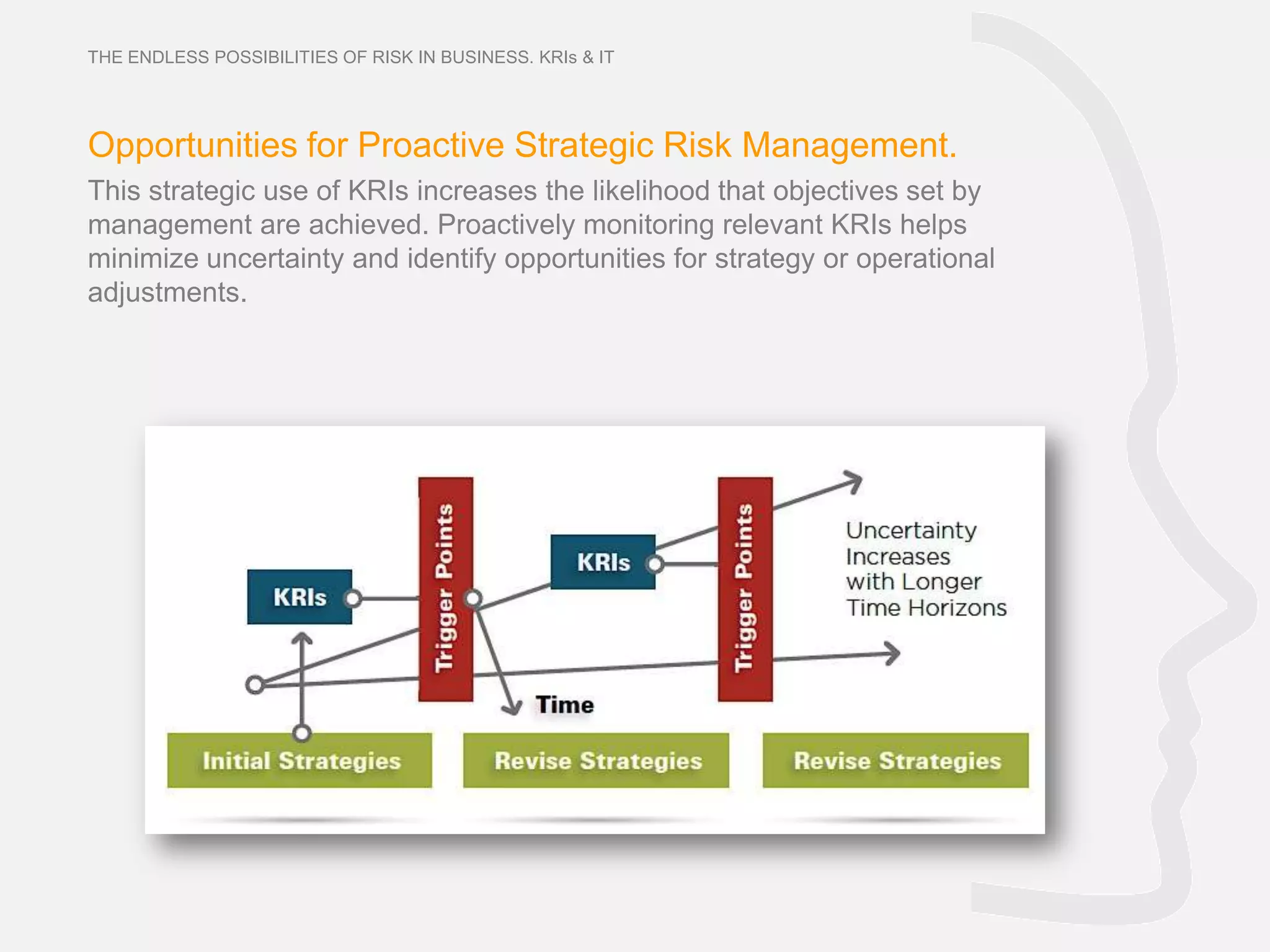 THE ENDLESS POSSIBILITIES OF RISK IN BUSINESS. KRIs & IT

Opportunities for Proactive Strategic Risk Management.

This strategic use of KRIs increases the likelihood that objectives set by management are achieved. Proactively monitoring relevant KRIs helps minimize uncertainty and identify opportunities for strategy or operational adjustments.

KRIs

Trigger Points

KRIs

Trigger Points

Uncertainty Increases with Longer Time Horizons

Time

Initial Strategies

Revise Strategies

Revise Strategies